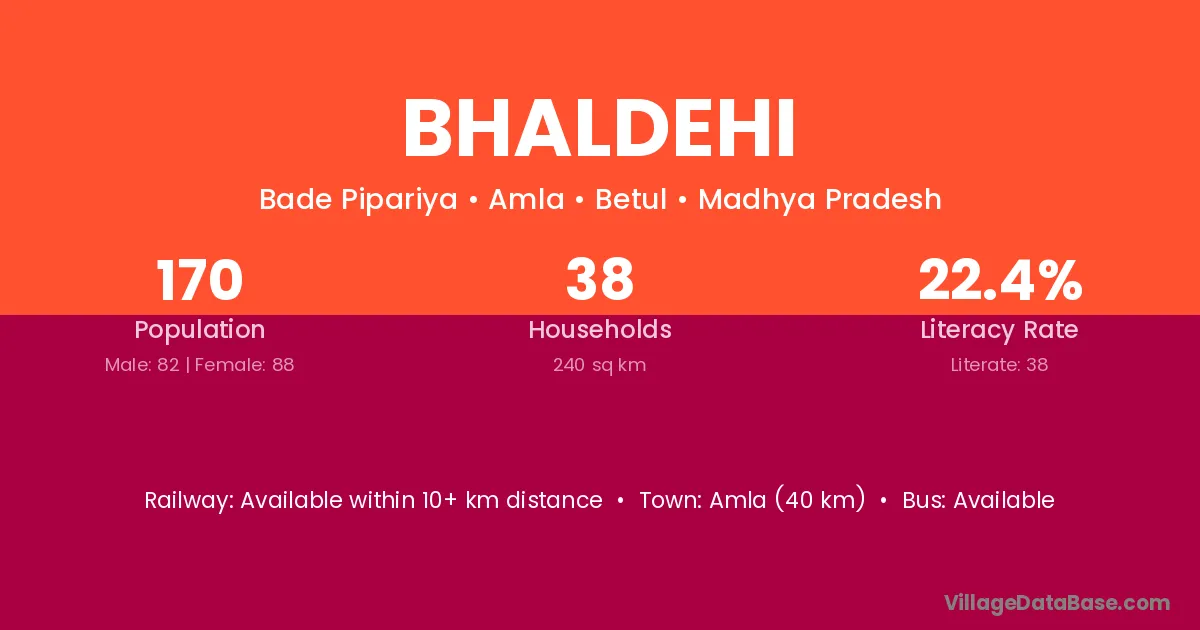 BHALDEHI

Bade Pipariya • Amla • Betul • Madhya Pradesh

170
Population
Male: 82 | Female: 88

38
Households
240 sq km

22.4%
Literacy Rate
Literate: 38

Railway: Available within 10+ km distance • Town: Amla (40 km) • Bus: Available

VillageDataBase.com